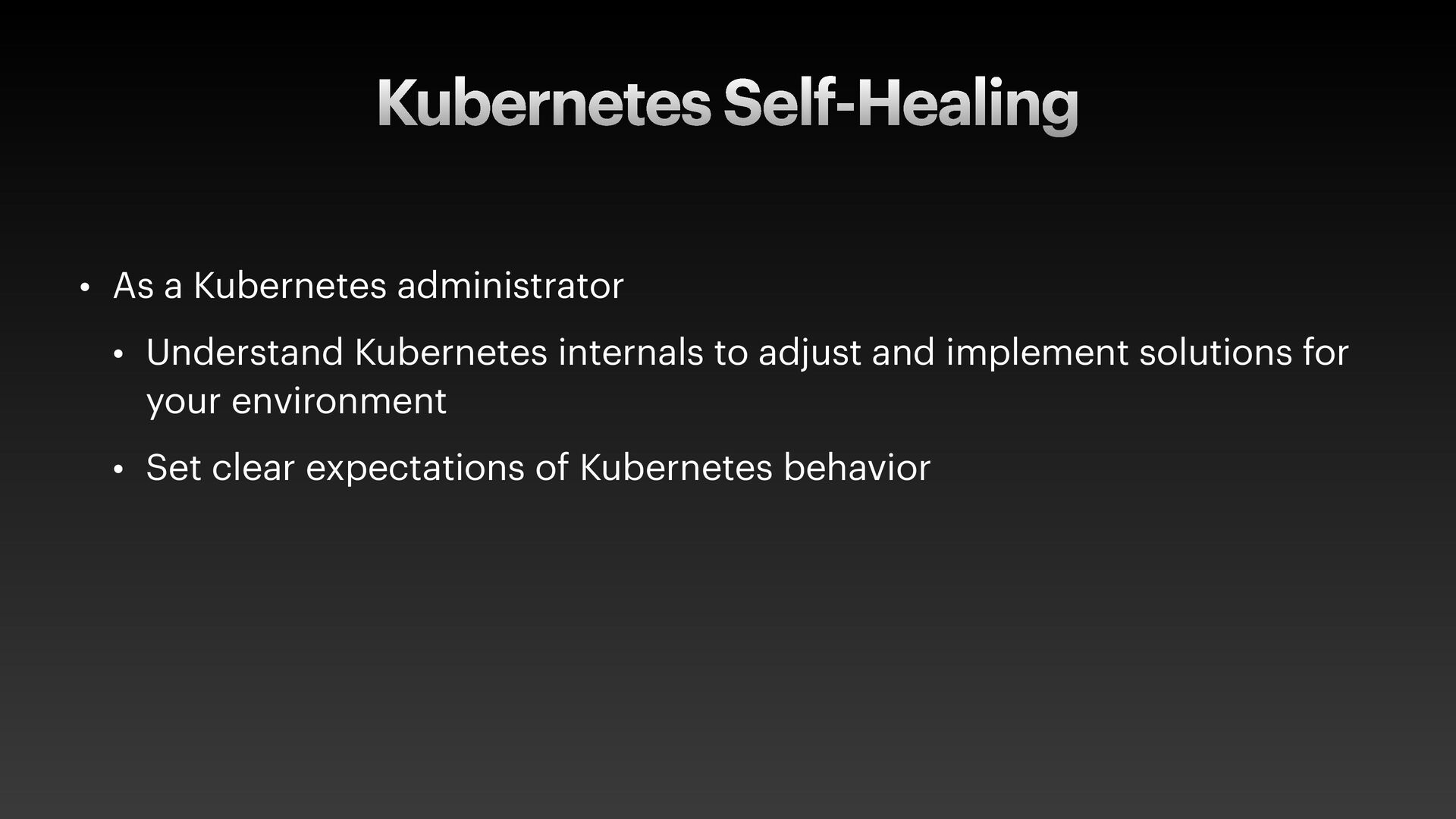 Kubernetes Self-Healing

• As a Kubernetes administrator

• Understand Kubernetes internals to adjust and implement solutions for your environment

• Set clear expectations of Kubernetes behavior